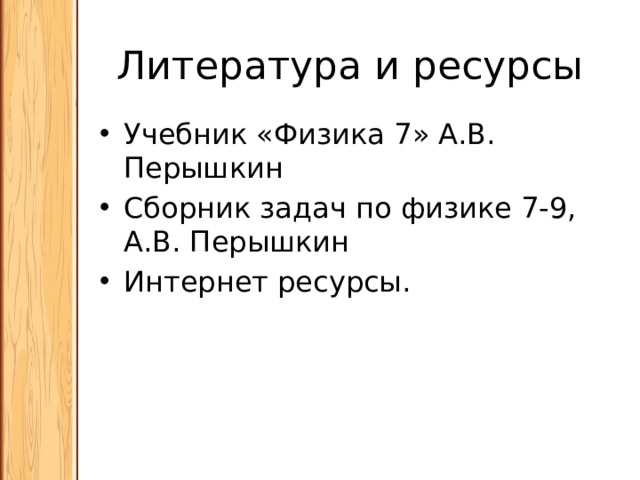 Литература и ресурсы

• Учебник «Физика 7» А.В. Перышкин
• Сборник задач по физике 7-9, А.В. Перышкин
• Интернет ресурсы.